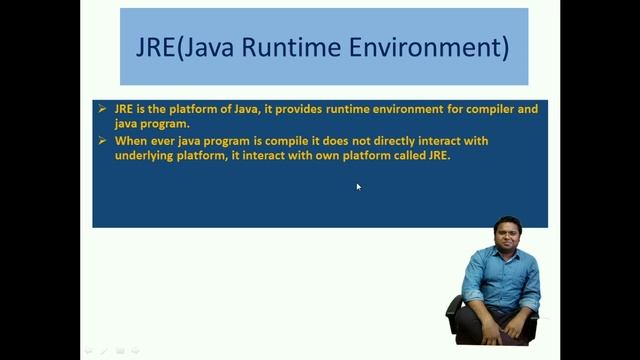 JRE(Java Runtime Environment)

➢ JRE is the platform of Java, it provides runtime environment for compiler and java program.

➢ When ever java program is compile it does not directly interact with underlying platform, it interact with own platform called JRE.